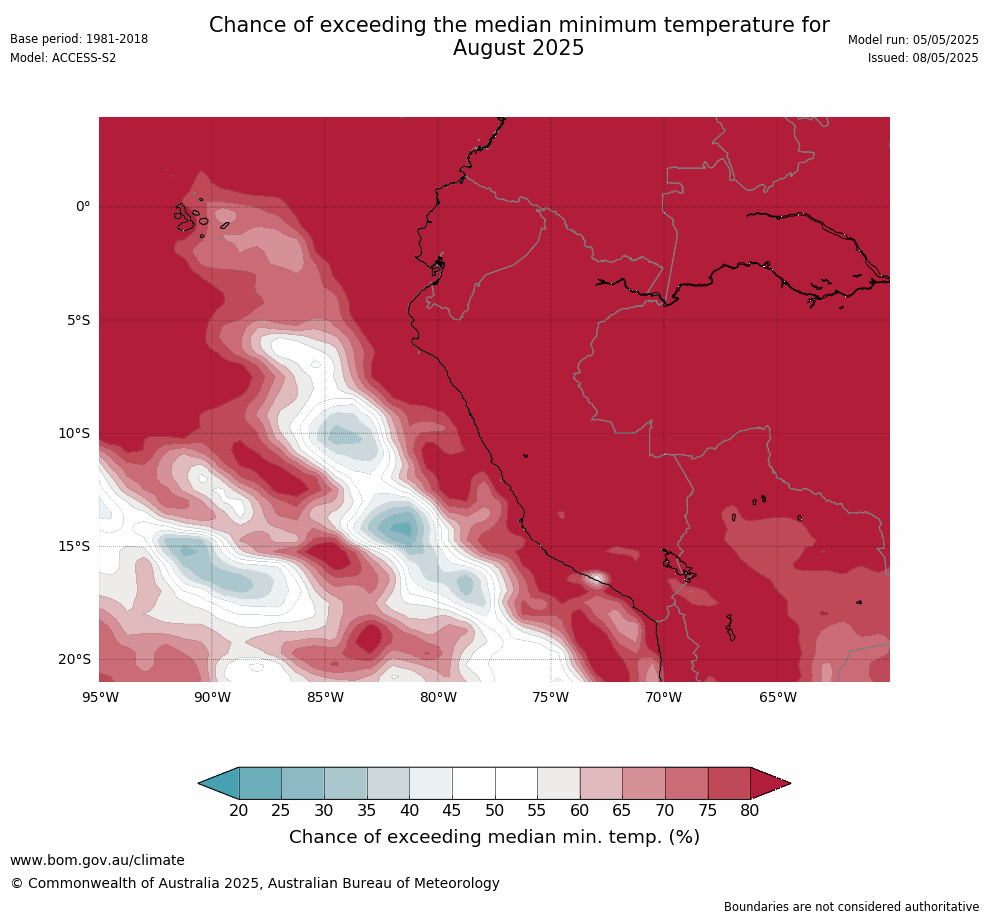 Base period: 1981-2018
Model: ACCESS-S2

Chance of exceeding the median minimum temperature for August 2025

Model run: 05/05/2025
Issued: 08/05/2025

0°
5°S
10°S
15°S
20°S

95°W 90°W 85°W 80°W 75°W 70°W 65°W

20 25 30 35 40 45 50 55 60 65 70 75 80

Chance of exceeding median min. temp. (%)

www.bom.gov.au/climate
© Commonwealth of Australia 2025, Australian Bureau of Meteorology

Boundaries are not considered authoritative